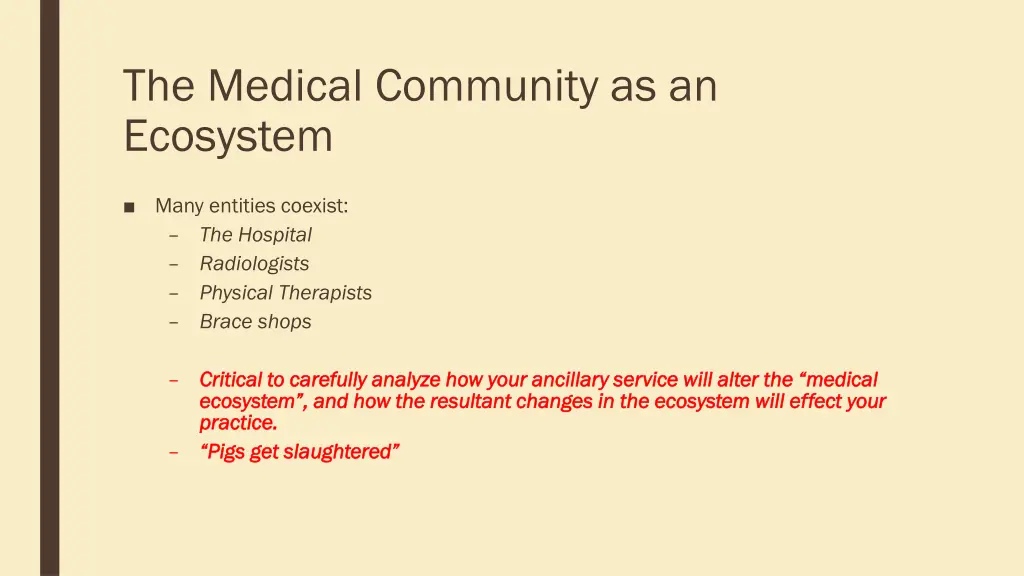 The Medical Community as an Ecosystem

■ Many entities coexist:
– The Hospital
– Radiologists
– Physical Therapists
– Brace shops

– Critical to carefully analyze how your ancillary service will alter the “medical ecosystem”, and how the resultant changes in the ecosystem will effect your practice.
– “Pigs get slaughtered”